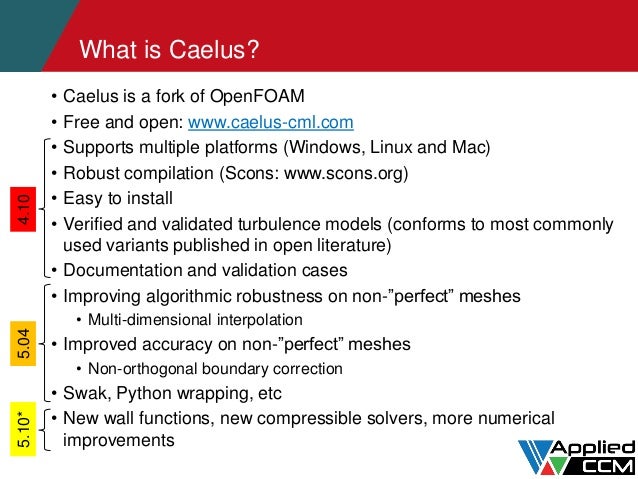 What is Caelus?

• Caelus is a fork of OpenFOAM
• Free and open: www.caelus-cml.com

4.10

• Supports multiple platforms (Windows, Linux and Mac)
• Robust compilation (Scons: www.scons.org)
• Easy to install
• Verified and validated turbulence models (conforms to most commonly used variants published in open literature)
• Documentation and validation cases

5.04

• Improving algorithmic robustness on non-"perfect" meshes
  • Multi-dimensional interpolation
• Improved accuracy on non-"perfect" meshes
  • Non-orthogonal boundary correction
• Swak, Python wrapping, etc

5.10*

• New wall functions, new compressible solvers, more numerical improvements

Applied CCM